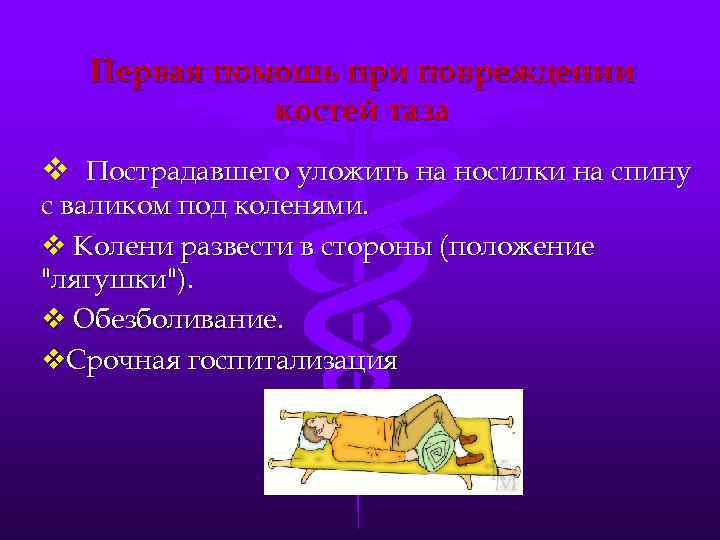 Первая помощь при повреждении костей таза

❖ Пострадавшего уложить на носилки на спину с валиком под коленями.

❖ Колени развести в стороны (положение "лягушки").

❖ Обезболивание.

❖Срочная госпитализация